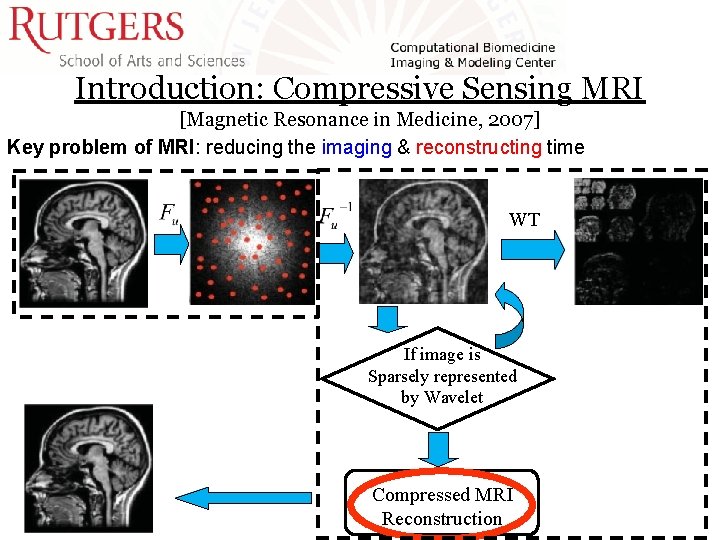 RUTGERS
School of Arts and Sciences

Computational Biomedicine
Imaging & Modeling Center

Introduction: Compressive Sensing MRI

[Magnetic Resonance in Medicine, 2007]

Key problem of MRI: reducing the imaging & reconstructing time

$F_u$

$F_u^{-1}$

WT

If image is Sparsely represented by Wavelet

Compressed MRI Reconstruction